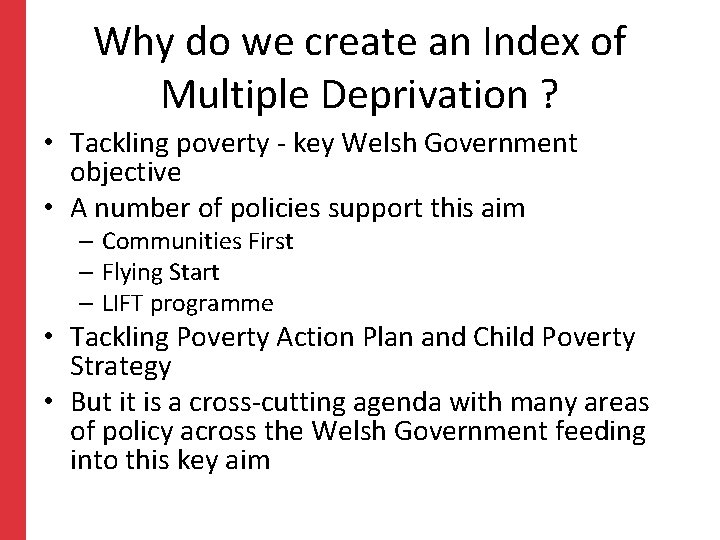 Why do we create an Index of Multiple Deprivation ?

• Tackling poverty - key Welsh Government objective
• A number of policies support this aim
  – Communities First
  – Flying Start
  – LIFT programme
• Tackling Poverty Action Plan and Child Poverty Strategy
• But it is a cross-cutting agenda with many areas of policy across the Welsh Government feeding into this key aim